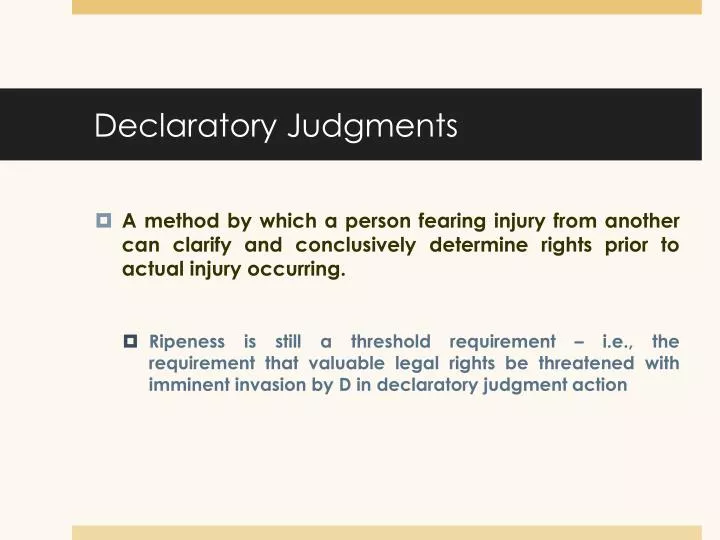 Declaratory Judgments

A method by which a person fearing injury from another can clarify and conclusively determine rights prior to actual injury occurring.

Ripeness is still a threshold requirement – i.e., the requirement that valuable legal rights be threatened with imminent invasion by D in declaratory judgment action